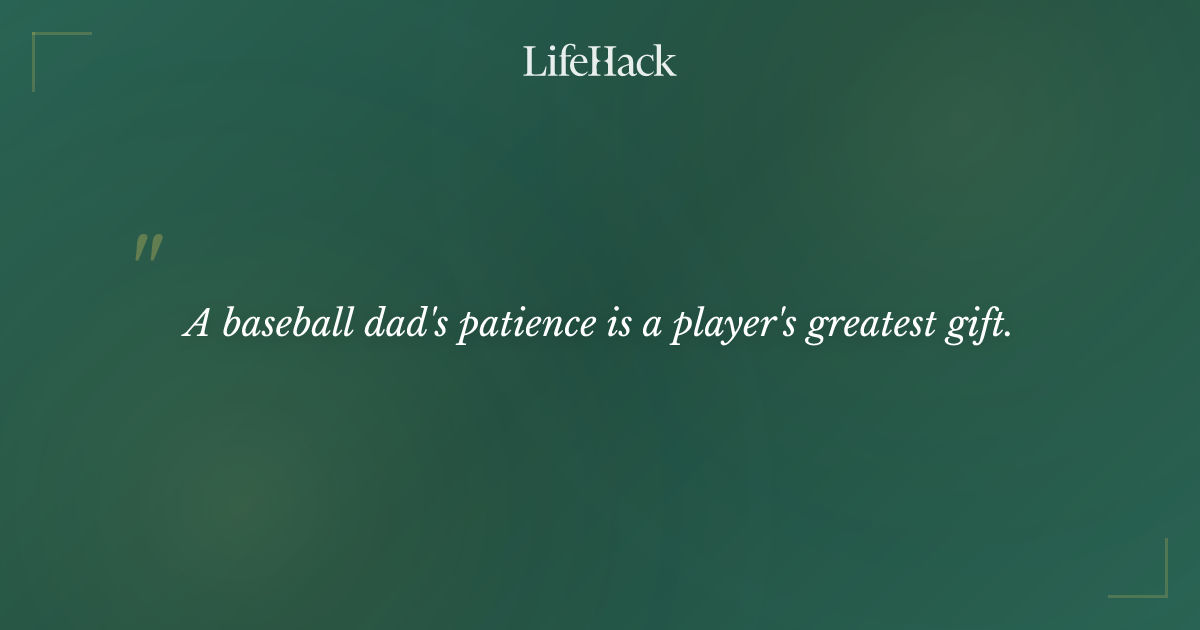 LifeHack

"

A baseball dad's patience is a player's greatest gift.